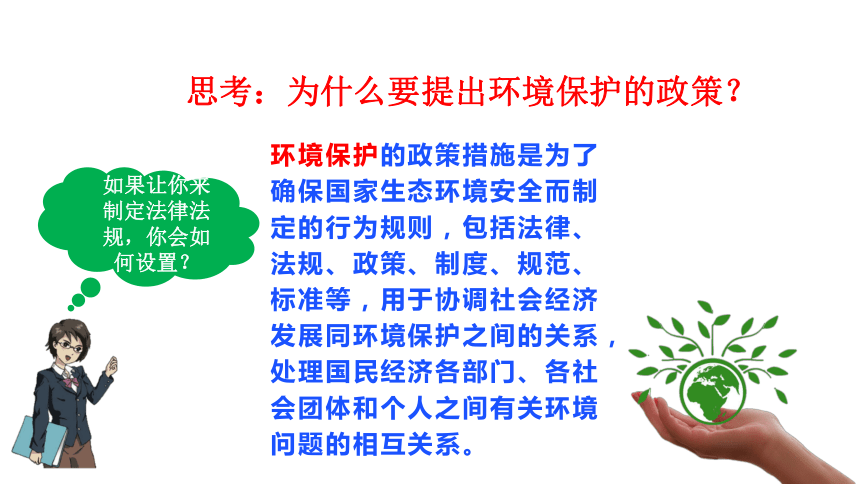 思考：为什么要提出环境保护的政策？

如果让你来制定法律法规，你会如何设置？

环境保护的政策措施是为了确保国家生态环境安全而制定的行为规则，包括法律、法规、政策、制度、规范、标准等，用于协调社会经济发展同环境保护之间的关系，处理国民经济各部门、各社会团体和个人之间有关环境问题的相互关系。